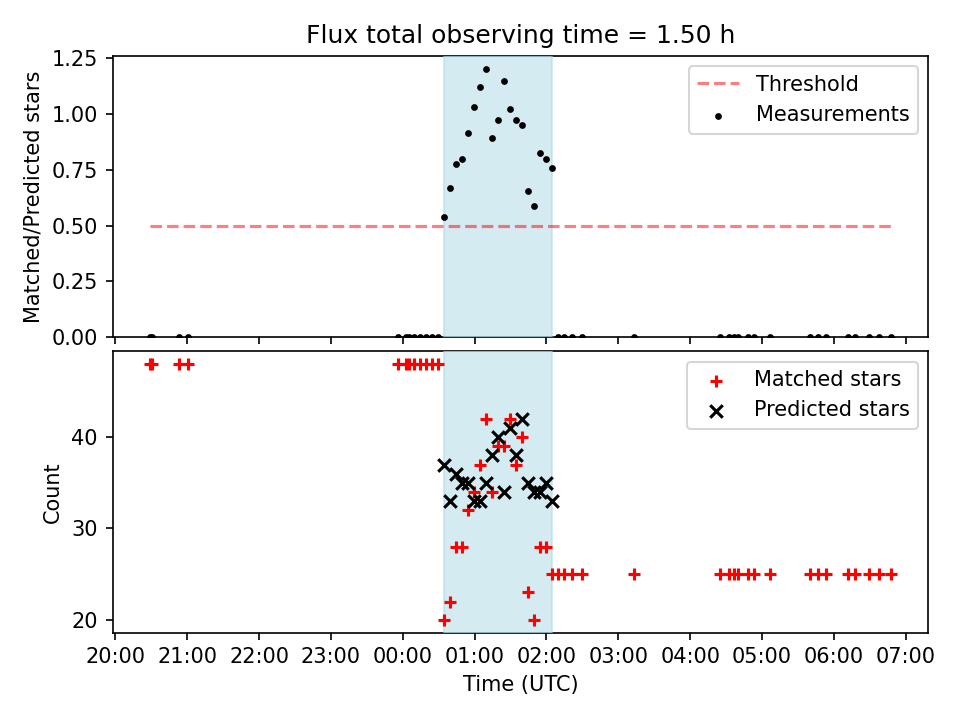 Flux total observing time = 1.50 h

Matched/Predicted stars

1.25
1.00
0.75
0.50
0.25
0.00

Threshold
Measurements

Count

40
30
20

Matched stars
Predicted stars

20:00 21:00 22:00 23:00 00:00 01:00 02:00 03:00 04:00 05:00 06:00 07:00

Time (UTC)